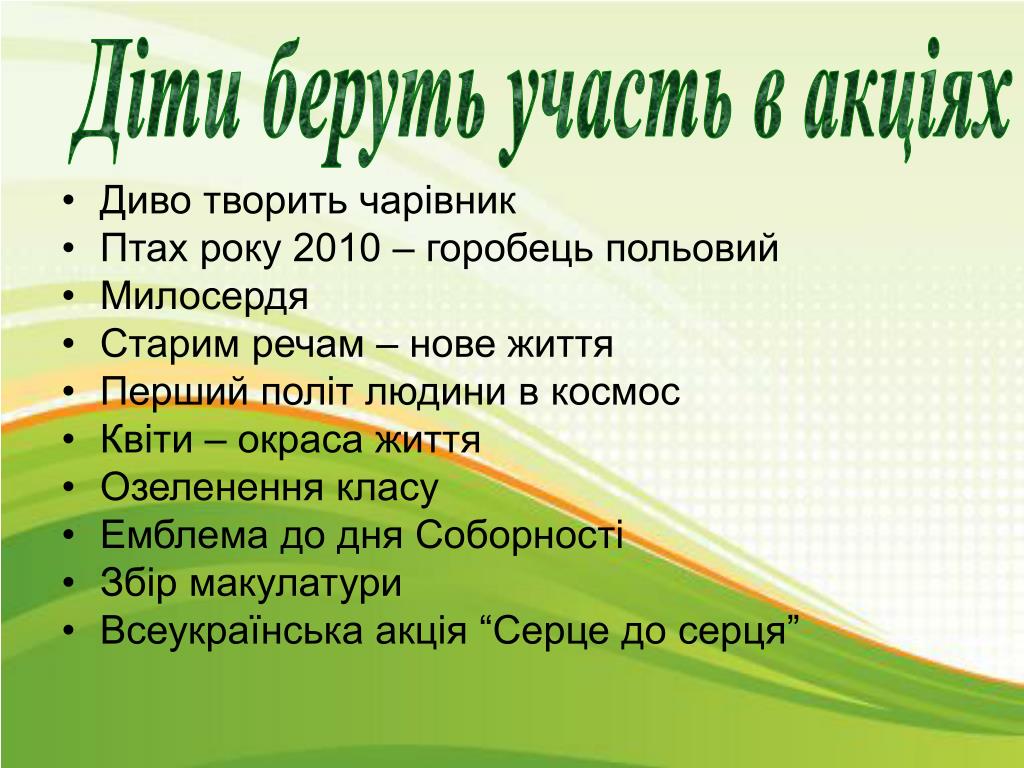 Діти беруть участь в акціях

• Диво творить чарівник
• Птах року 2010 – горобець польовий
• Милосердя
• Старим речам – нове життя
• Перший політ людини в космос
• Квіти – окраса життя
• Озеленення класу
• Емблема до дня Соборності
• Збір макулатури
• Всеукраїнська акція “Серце до серця”